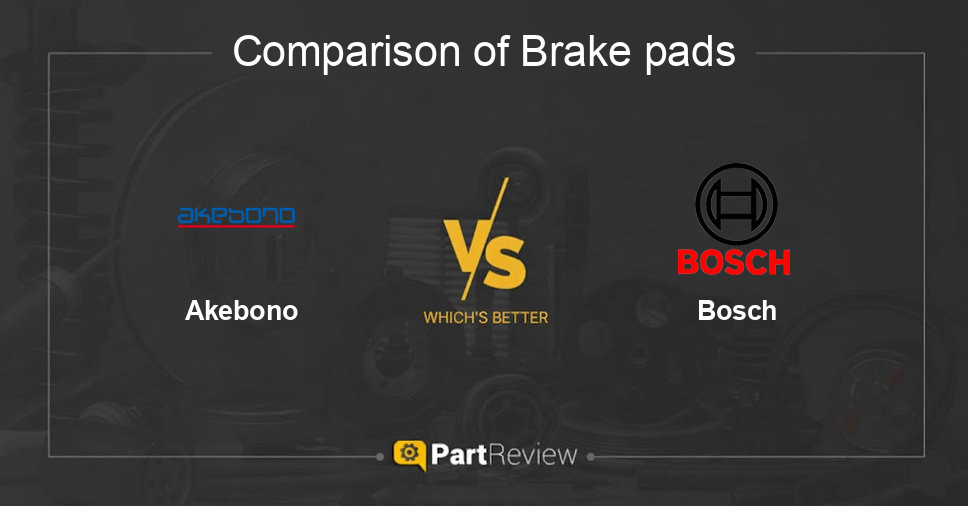 Comparison of Brake pads

akebono

Akebono

VS

WHICH'S BETTER

BOSCH

Bosch

PartReview